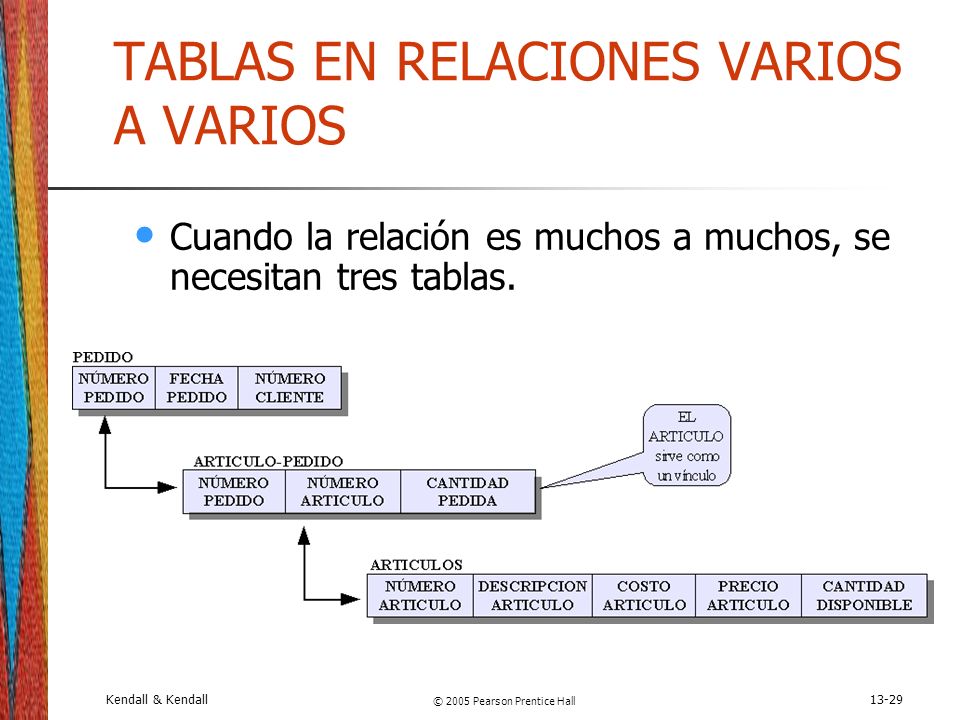 TABLAS EN RELACIONES VARIOS A VARIOS

• Cuando la relación es muchos a muchos, se necesitan tres tablas.

PEDIDO

| NÚMERO PEDIDO | FECHA PEDIDO | NÚMERO CLIENTE |
|---|---|---|

ARTICULO-PEDIDO

| NÚMERO PEDIDO | NÚMERO ARTICULO | CANTIDAD PEDIDA |
|---|---|---|

EL ARTICULO sirve como un vínculo

ARTICULOS

| NÚMERO ARTICULO | DESCRIPCION ARTICULO | COSTO ARTICULO | PRECIO ARTICULO | CANTIDAD DISPONIBLE |
|---|---|---|---|---|

Kendall & Kendall

© 2005 Pearson Prentice Hall

13-29